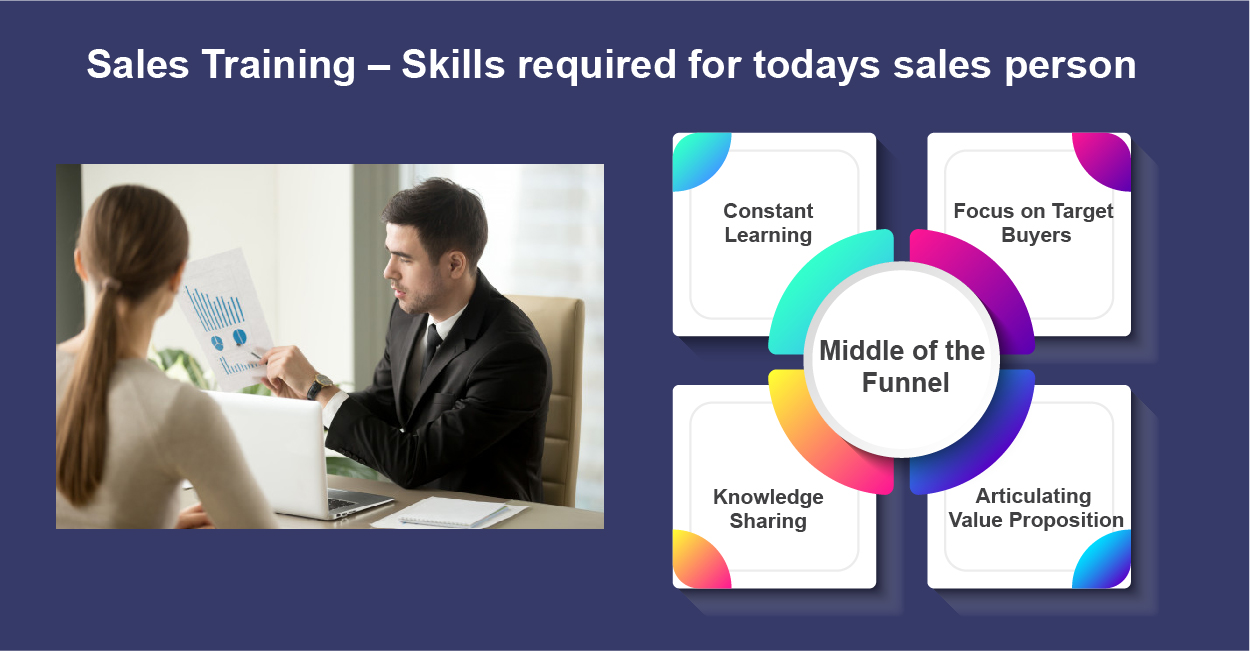 Sales Training – Skills required for todays sales person

Constant Learning

Focus on Target Buyers

Middle of the Funnel

Knowledge Sharing

Articulating Value Proposition